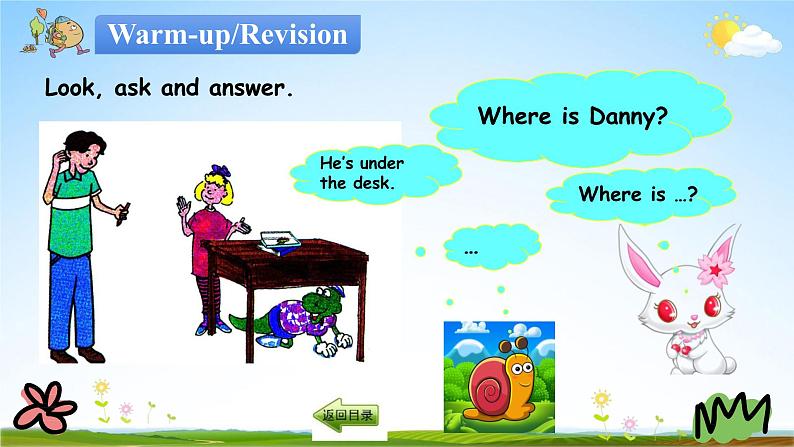 Warm-up/Revision

Look, ask and answer.

Where is Danny?

He's under the desk.

Where is …?

…

返回目录